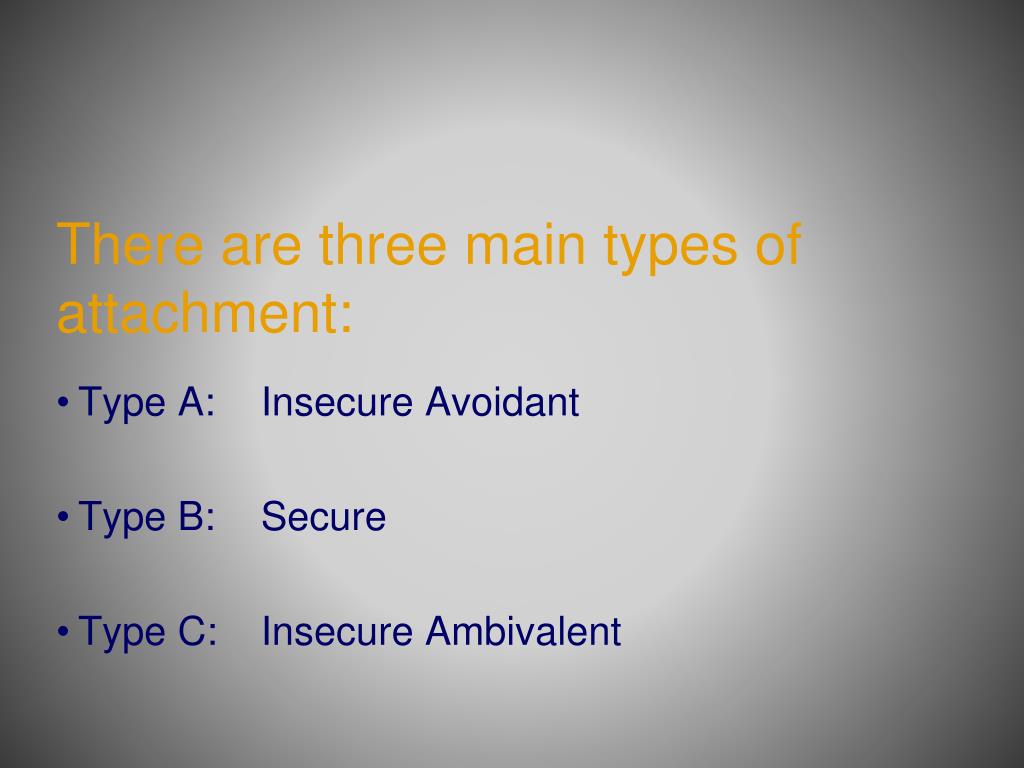 There are three main types of attachment:

• Type A: Insecure Avoidant

• Type B: Secure

• Type C: Insecure Ambivalent